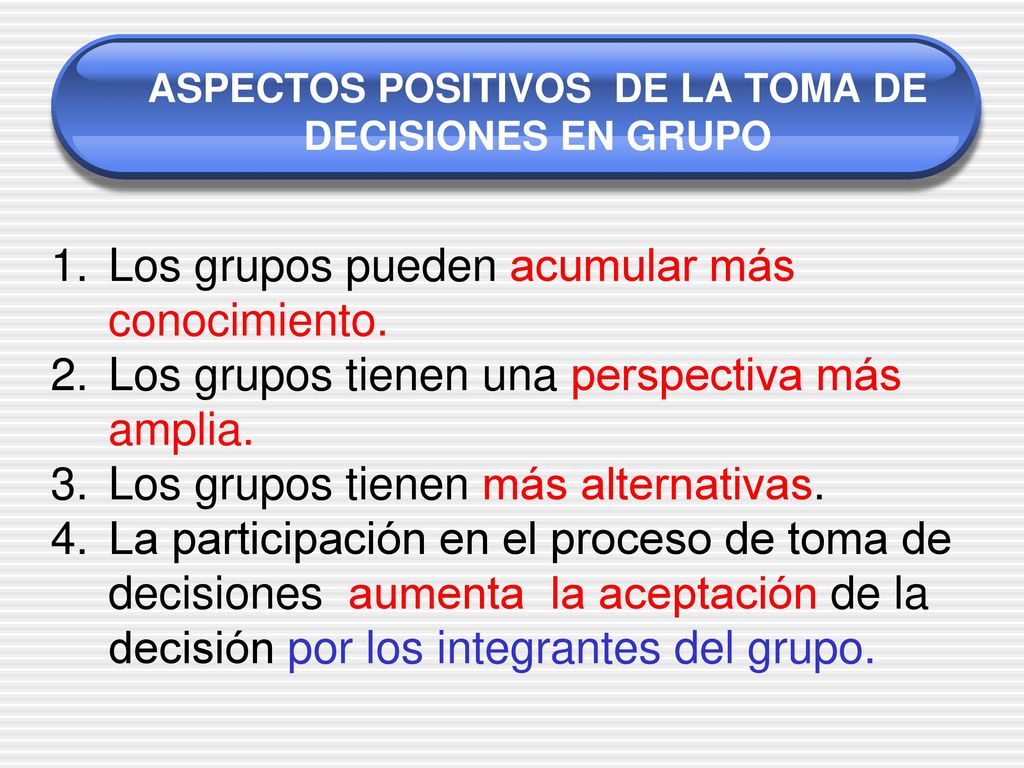 ASPECTOS POSITIVOS DE LA TOMA DE DECISIONES EN GRUPO

1. Los grupos pueden acumular más conocimiento.
2. Los grupos tienen una perspectiva más amplia.
3. Los grupos tienen más alternativas.
4. La participación en el proceso de toma de decisiones aumenta la aceptación de la decisión por los integrantes del grupo.